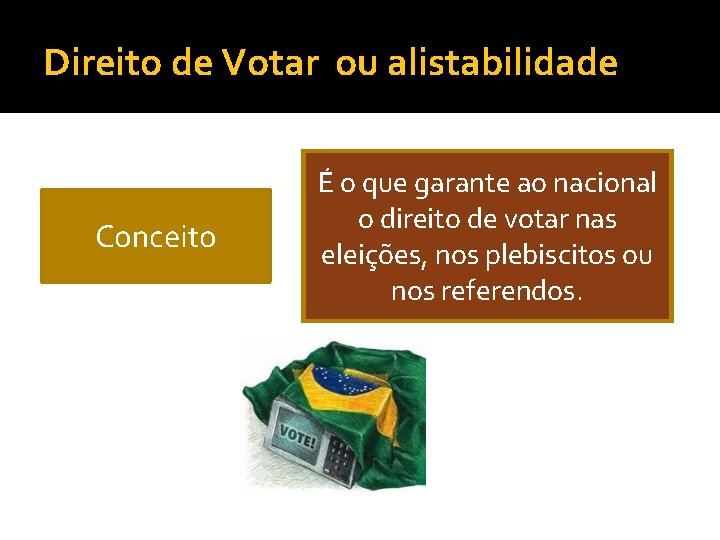 Direito de Votar  ou alistabilidade

Conceito

É o que garante ao nacional o direito de votar nas eleições, nos plebiscitos ou nos referendos.

VOTE!